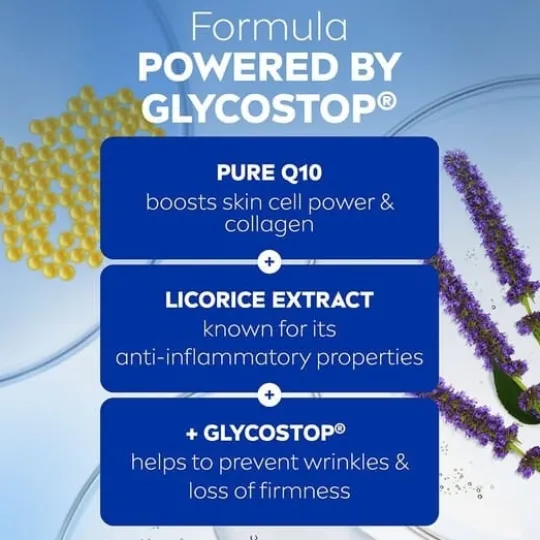 Formula
POWERED BY
GLYCOSTOP®

PURE Q10
boosts skin cell power & collagen

+

LICORICE EXTRACT
known for its anti-inflammatory properties

+

+ GLYCOSTOP®
helps to prevent wrinkles & loss of firmness